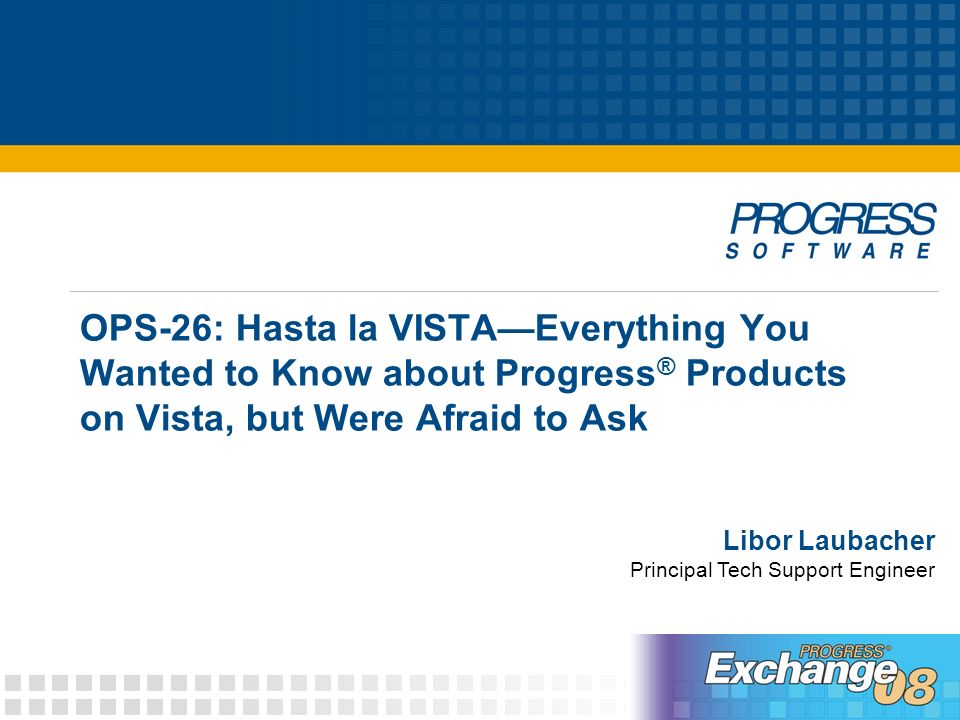 PROGRESS
SOFTWARE

OPS-26: Hasta la VISTA—Everything You Wanted to Know about Progress® Products on Vista, but Were Afraid to Ask

Libor Laubacher
Principal Tech Support Engineer

PROGRESS
Exchange 08